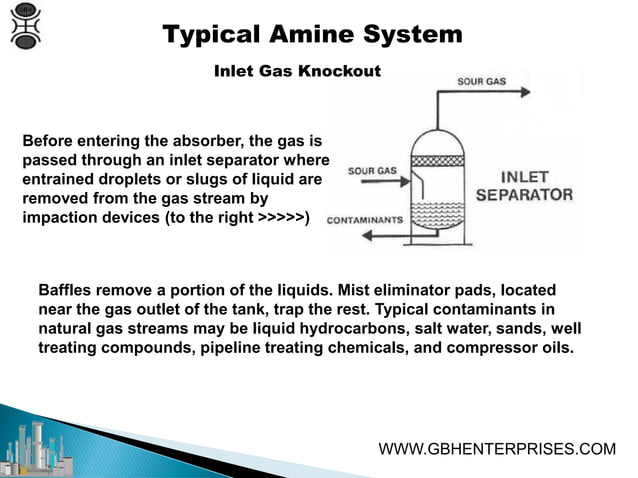 Typical Amine System

Inlet Gas Knockout

Before entering the absorber, the gas is passed through an inlet separator where entrained droplets or slugs of liquid are removed from the gas stream by impaction devices (to the right >>>>>)

SOUR GAS

SOUR GAS

INLET SEPARATOR

CONTAMINANTS

Baffles remove a portion of the liquids. Mist eliminator pads, located near the gas outlet of the tank, trap the rest. Typical contaminants in natural gas streams may be liquid hydrocarbons, salt water, sands, well treating compounds, pipeline treating chemicals, and compressor oils.

WWW.GBHENTERPRISES.COM